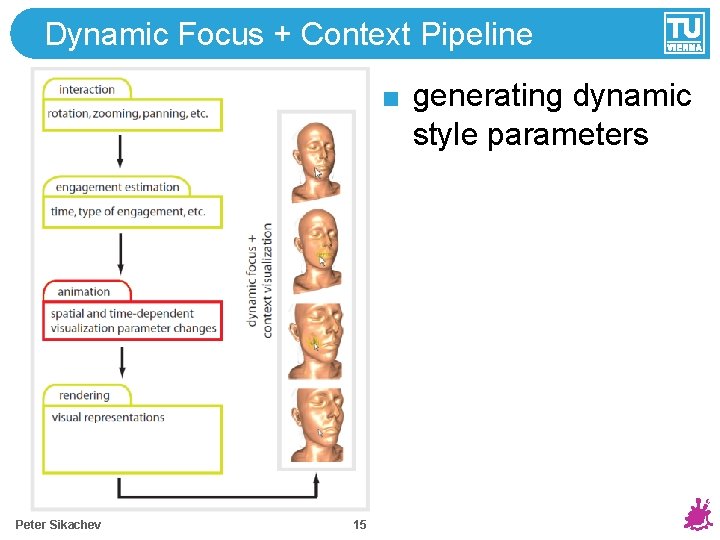 Dynamic Focus + Context Pipeline

TU VIENNA

interaction
rotation, zooming, panning, etc.

engagement estimation
time, type of engagement, etc.

animation
spatial and time-dependent visualization parameter changes

rendering
visual representations

dynamic focus + context visualization

generating dynamic style parameters

Peter Sikachev

15